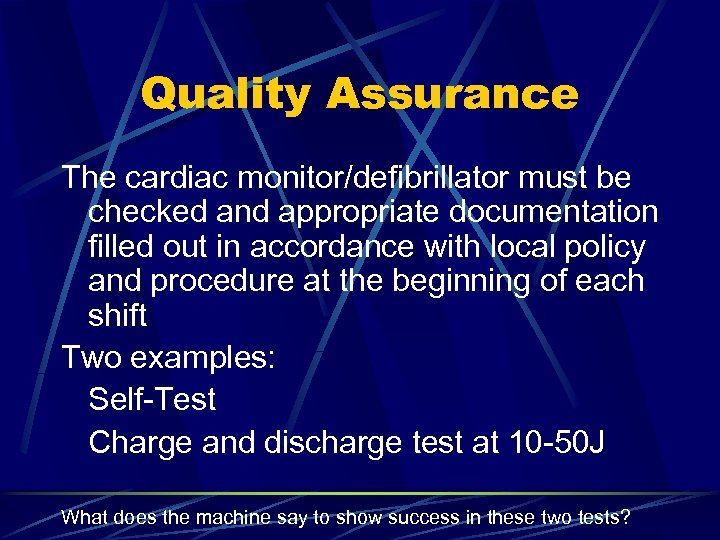 Quality Assurance

The cardiac monitor/defibrillator must be checked and appropriate documentation filled out in accordance with local policy and procedure at the beginning of each shift

Two examples:

Self-Test

Charge and discharge test at 10-50J

What does the machine say to show success in these two tests?